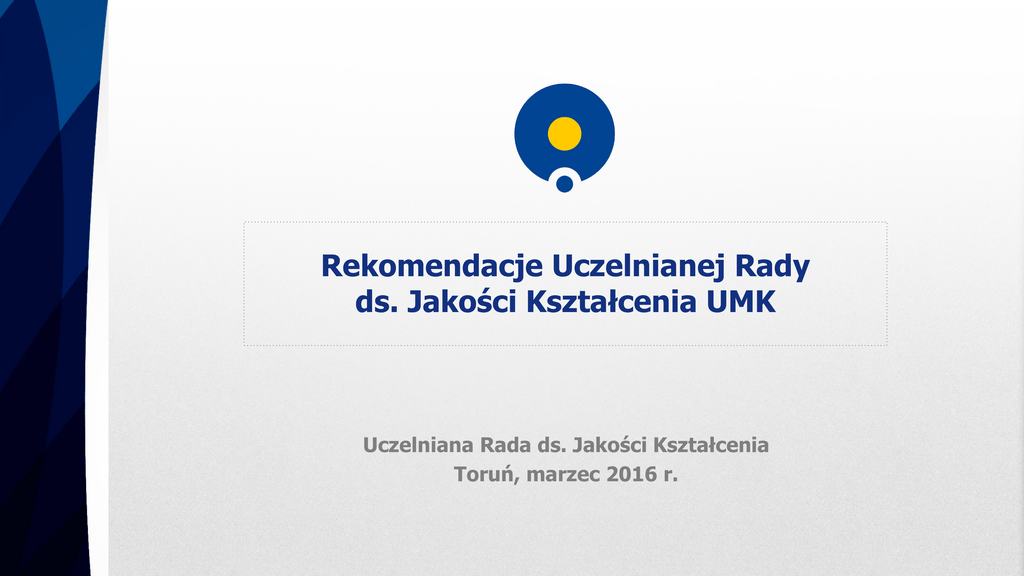 Rekomendacje Uczelnianej Rady
ds. Jakości Kształcenia UMK

Uczelniana Rada ds. Jakości Kształcenia
Toruń, marzec 2016 r.